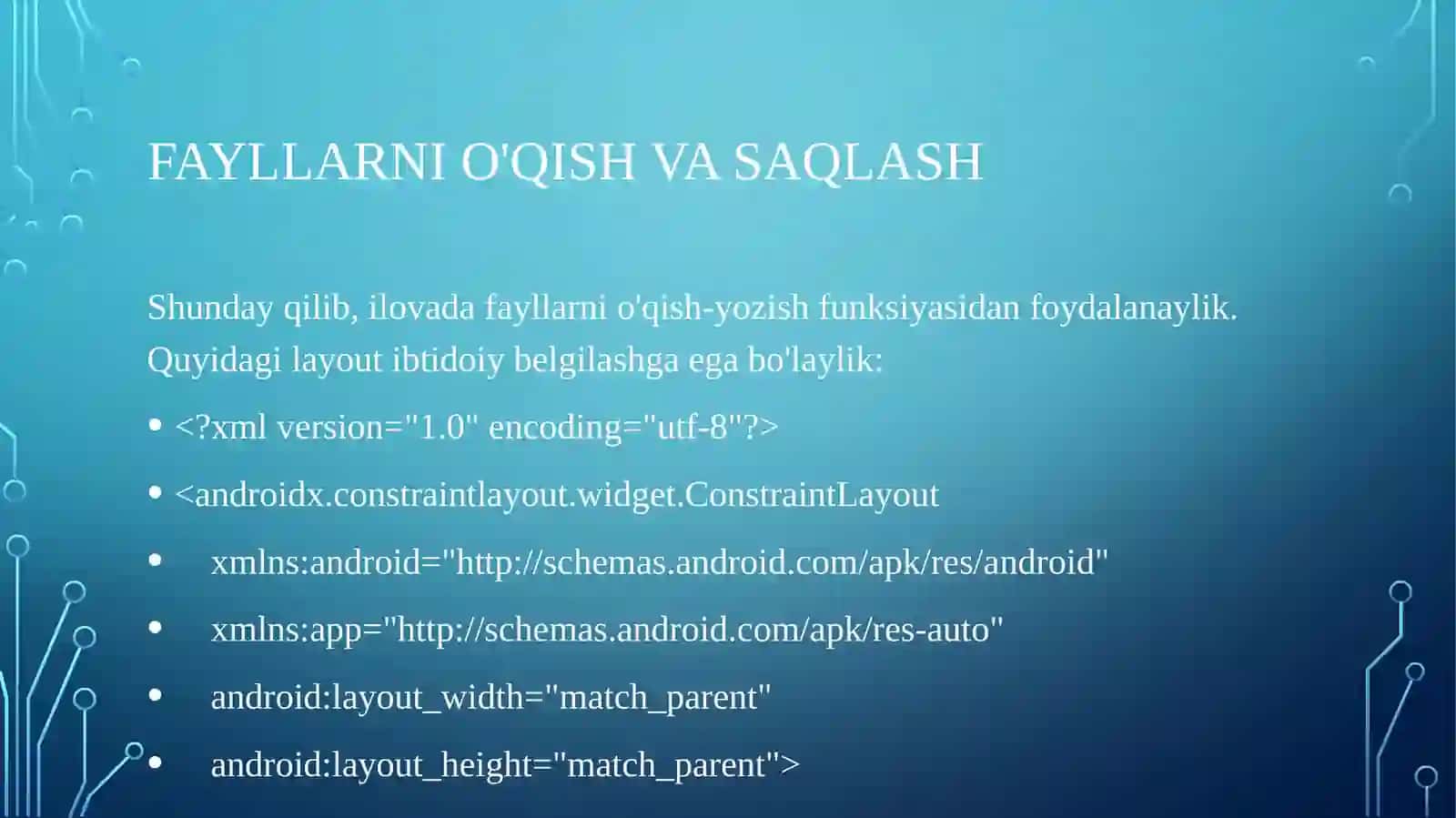 FAYLLARNI O'QISH VA SAQLASH

Shunday qilib, ilovada fayllarni o'qish-yozish funksiyasidan foydalanaylik. Quyidagi layout ibtidoiy belgilashga ega bo'laylik:

• <?xml version="1.0" encoding="utf-8"?>
• <androidx.constraintlayout.widget.ConstraintLayout
•     xmlns:android="http://schemas.android.com/apk/res/android"
•     xmlns:app="http://schemas.android.com/apk/res-auto"
•     android:layout_width="match_parent"
•     android:layout_height="match_parent">